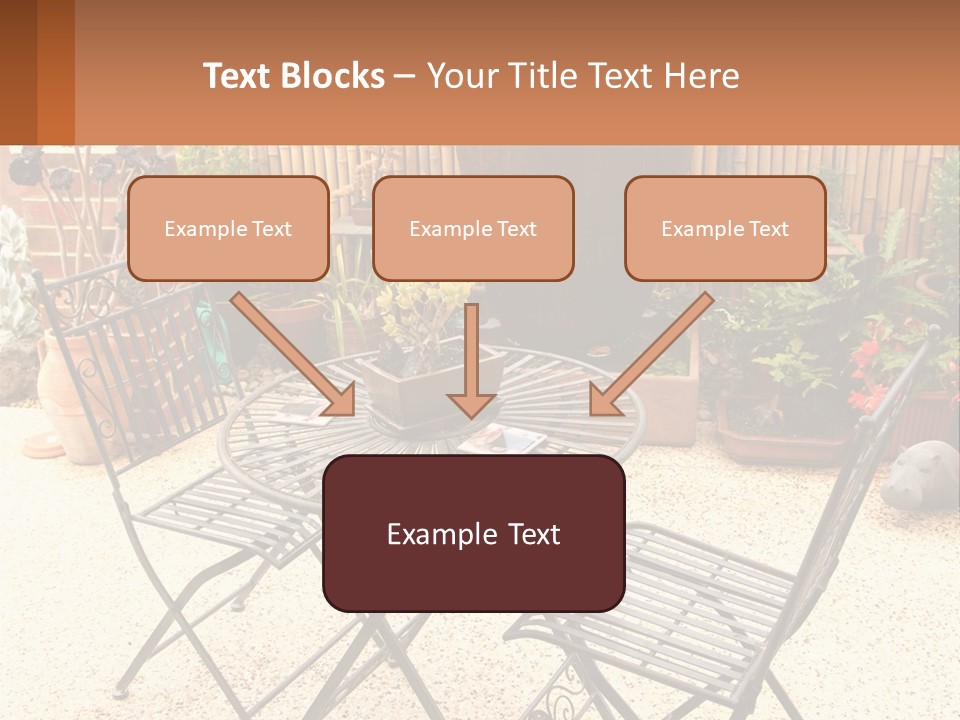 Text Blocks – Your Title Text Here

Example Text

Example Text

Example Text

Example Text